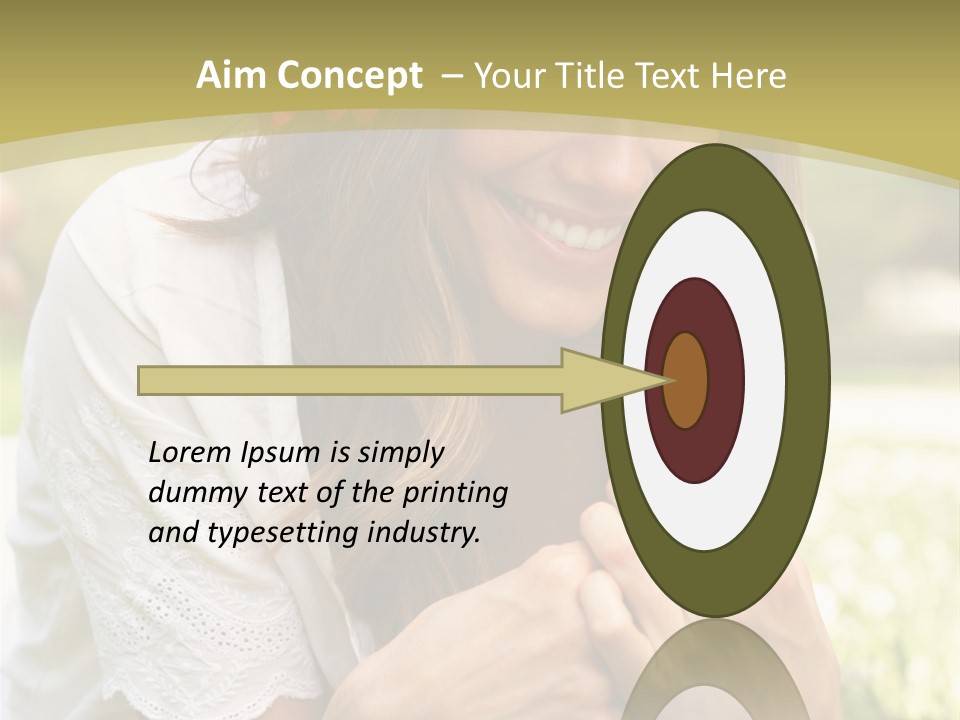 Aim Concept – Your Title Text Here

Lorem Ipsum is simply dummy text of the printing and typesetting industry.